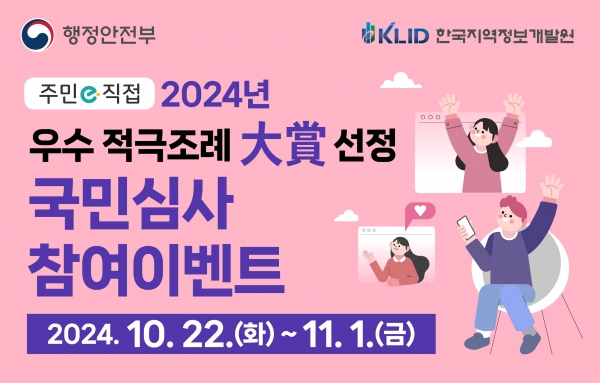 행정안전부

KLID 한국지역정보개발원

주민e직접 2024년

우수 적극조례 大賞 선정

국민심사 참여이벤트

2024. 10. 22.(화) ~ 11. 1.(금)